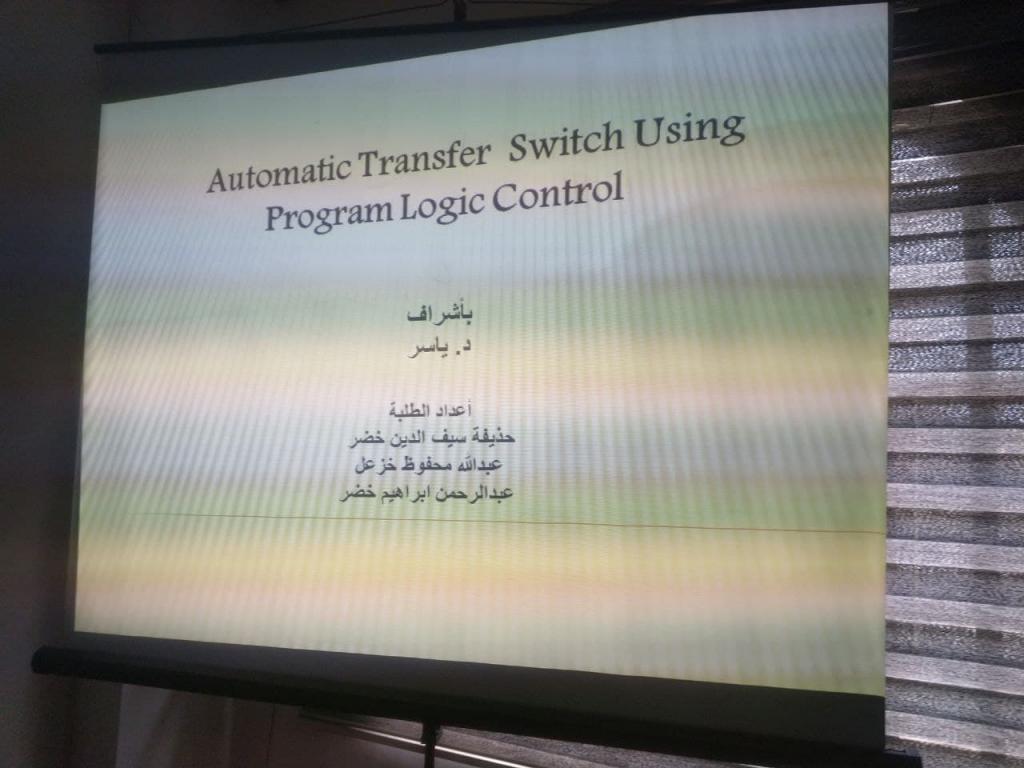 Automatic Transfer Switch Using Program Logic Control

بأشراف
د. ياسر

أعداد الطلبة
حذيفة سيف الدين خضر
عبدالله محفوظ خزعل
عبدالرحمن ابراهيم خضر